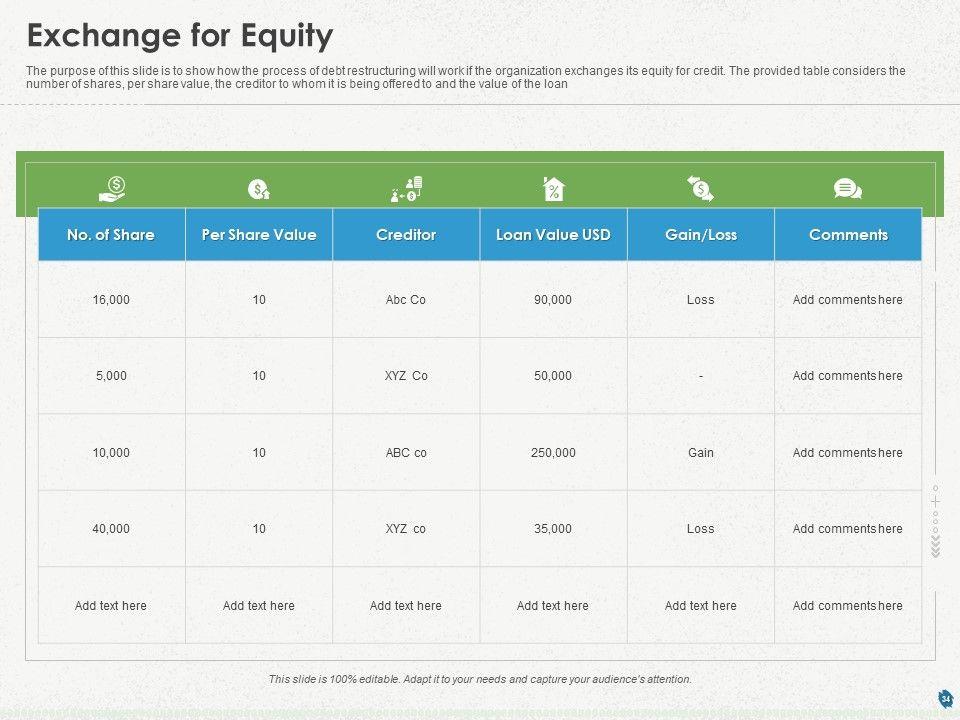 Exchange for Equity

The purpose of this slide is to show how the process of debt restructuring will work if the organization exchanges its equity for credit. The provided table considers the number of shares, per share value, the creditor to whom it is being offered to and the value of the loan

| No. of Share | Per Share Value | Creditor | Loan Value USD | Gain/Loss | Comments |
|---|---|---|---|---|---|
| 16,000 | 10 | Abc Co | 90,000 | Loss | Add comments here |
| 5,000 | 10 | XYZ Co | 50,000 | - | Add comments here |
| 10,000 | 10 | ABC co | 250,000 | Gain | Add comments here |
| 40,000 | 10 | XYZ co | 35,000 | Loss | Add comments here |
| Add text here | Add text here | Add text here | Add text here | Add text here | Add comments here |

This slide is 100% editable. Adapt it to your needs and capture your audience's attention.

34